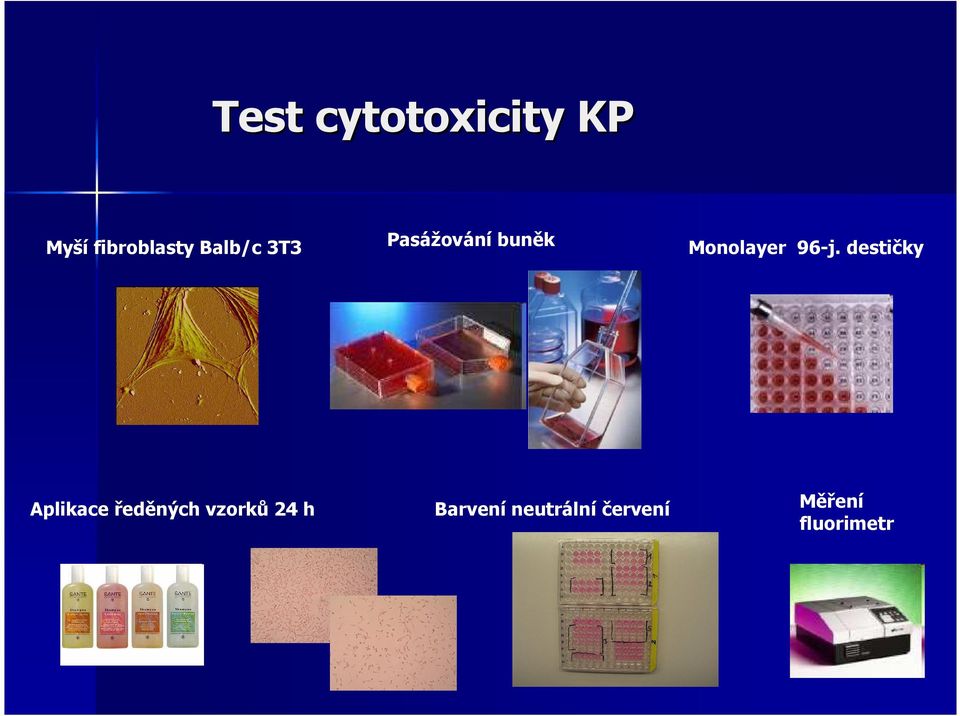 Test cytotoxicity KP

Myší fibroblasty Balb/c 3T3

Pasážování buněk

Monolayer 96-j. destičky

Aplikace ředěných vzorků 24 h

Barvení neutrální červení

Měření fluorimetr